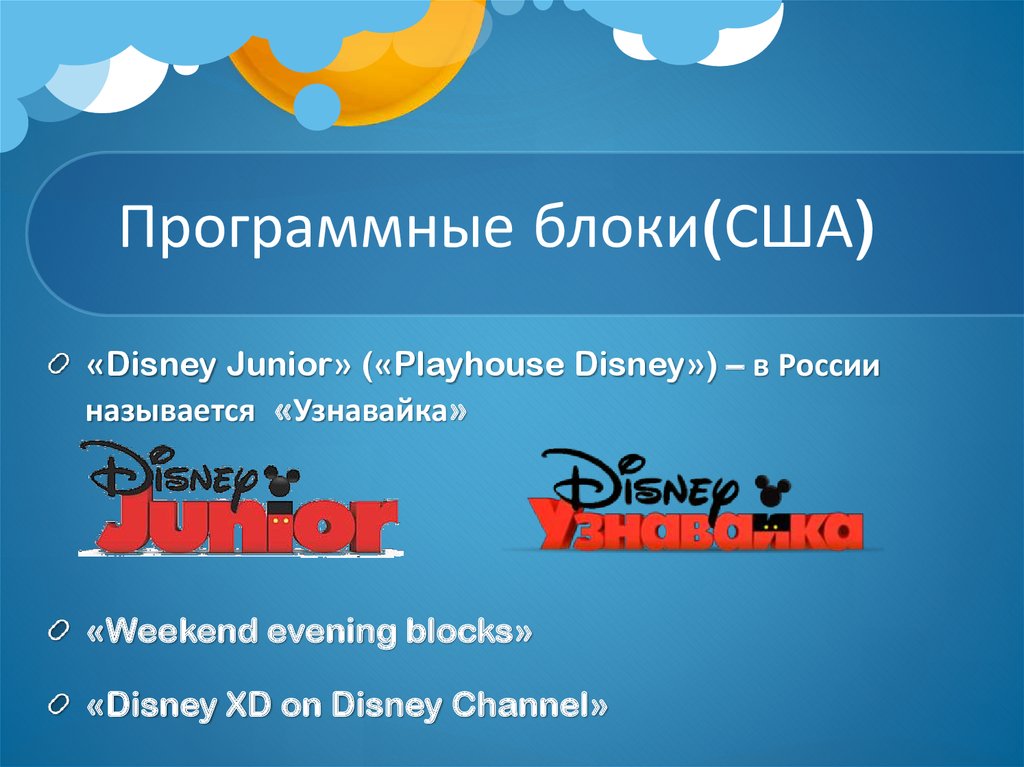 Программные блоки(США)

«Disney Junior» («Playhouse Disney») – в России называется «Узнавайка»

Disney Junior

Disney Узнавайка

«Weekend evening blocks»

«Disney XD on Disney Channel»